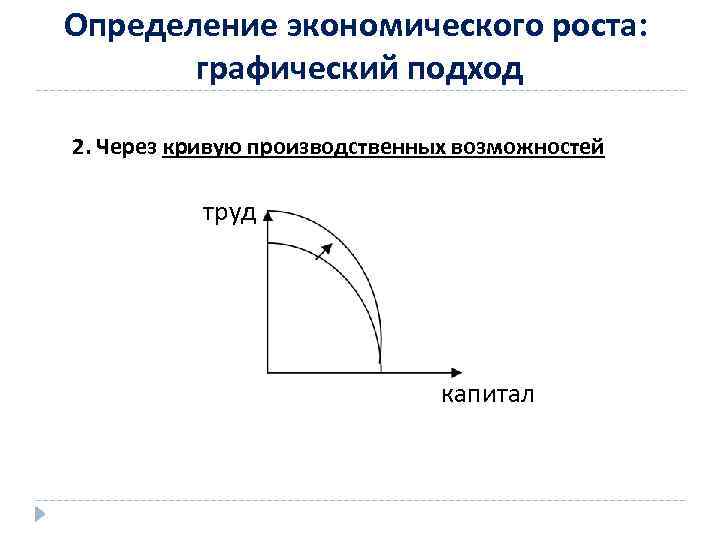 Определение экономического роста: графический подход

2. Через кривую производственных возможностей

труд

капитал